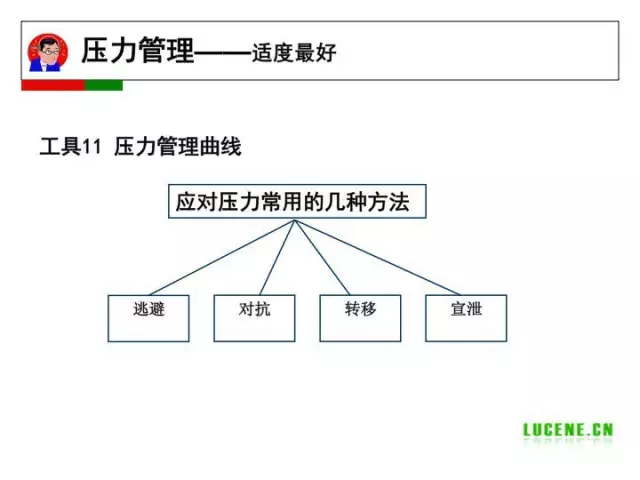 压力管理——适度最好

工具11 压力管理曲线

应对压力常用的几种方法

逃避

对抗

转移

宣泄

LUCENE.CN